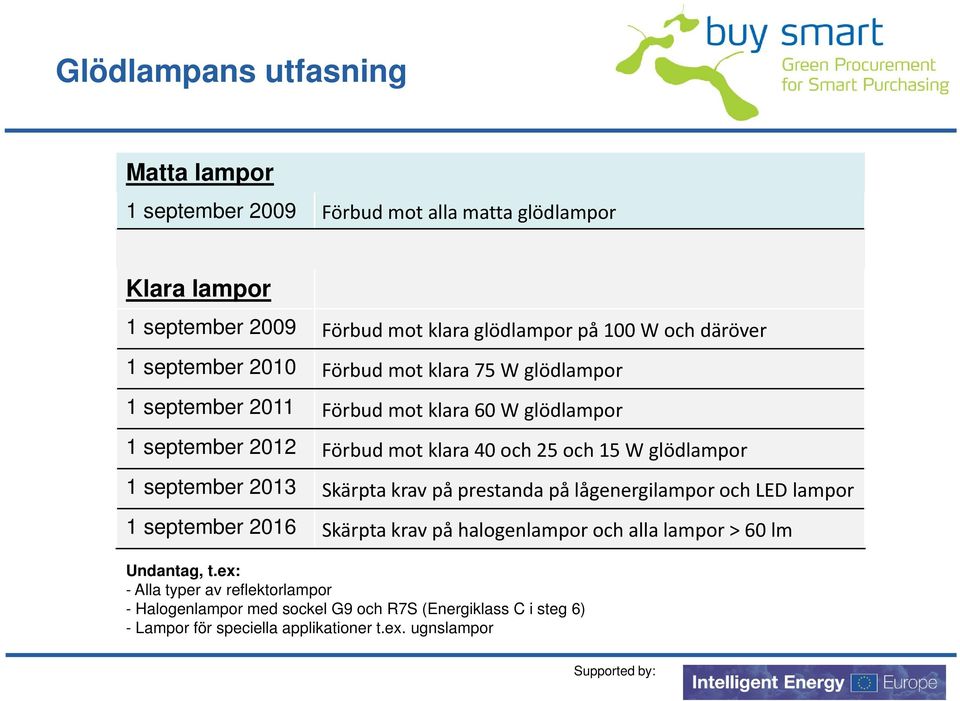 Glödlampans utfasning

buy smart
Green Procurement for Smart Purchasing

| Matta lampor | |
|---|---|
| 1 september 2009 | Förbud mot alla matta glödlampor |
| | |
| Klara lampor | |
| 1 september 2009 | Förbud mot klara glödlampor på 100 W och däröver |
| 1 september 2010 | Förbud mot klara 75 W glödlampor |
| 1 september 2011 | Förbud mot klara 60 W glödlampor |
| 1 september 2012 | Förbud mot klara 40 och 25 och 15 W glödlampor |
| 1 september 2013 | Skärpta krav på prestanda på lågenergilampor och LED lampor |
| 1 september 2016 | Skärpta krav på halogenlampor och alla lampor > 60 lm |

Undantag, t.ex:
- Alla typer av reflektorlampor
- Halogenlampor med sockel G9 och R7S (Energiklass C i steg 6)
- Lampor för speciella applikationer t.ex. ugnslampor

Supported by:
Intelligent Energy Europe